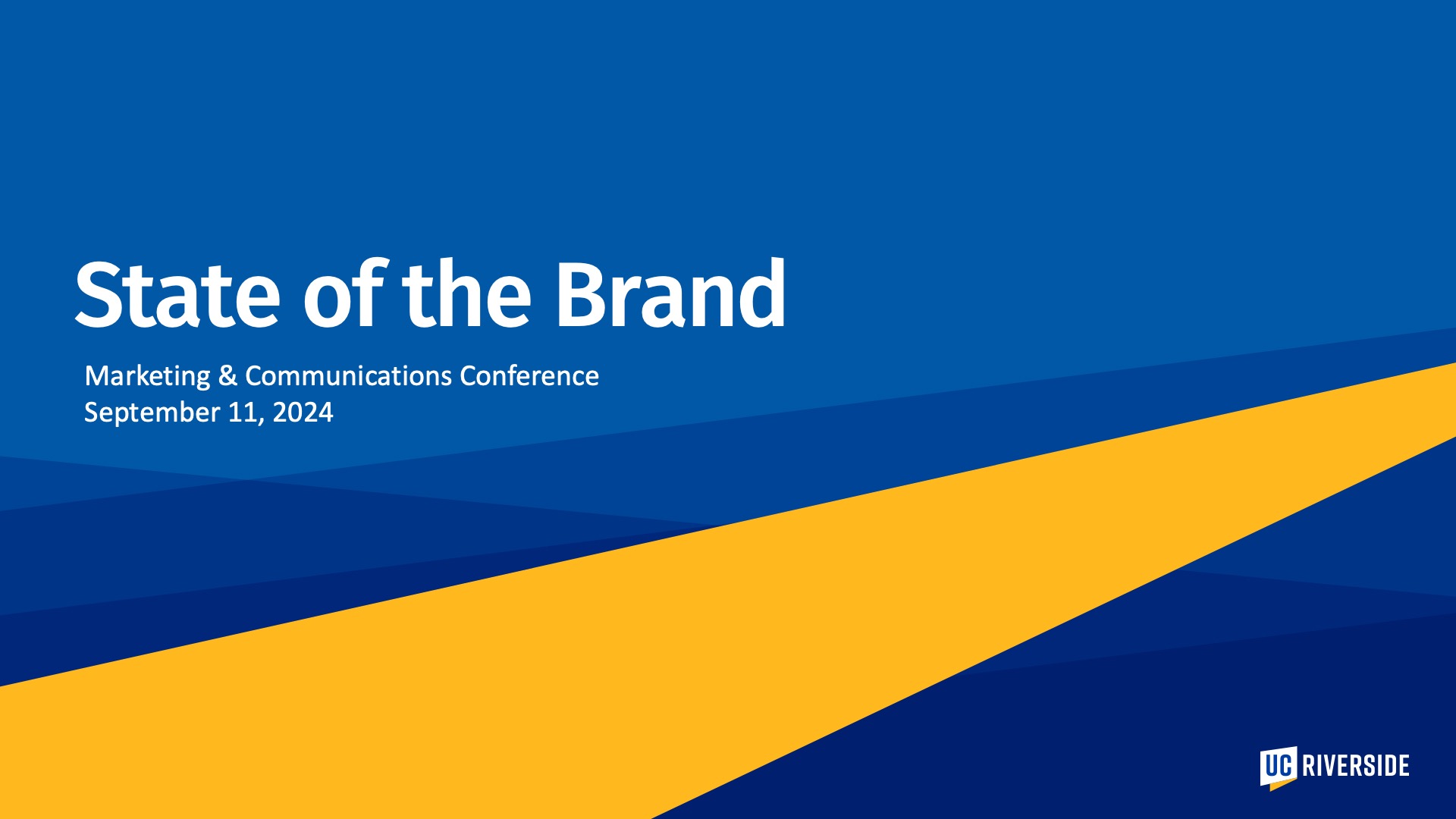 State of the Brand

Marketing & Communications Conference
September 11, 2024

UC RIVERSIDE